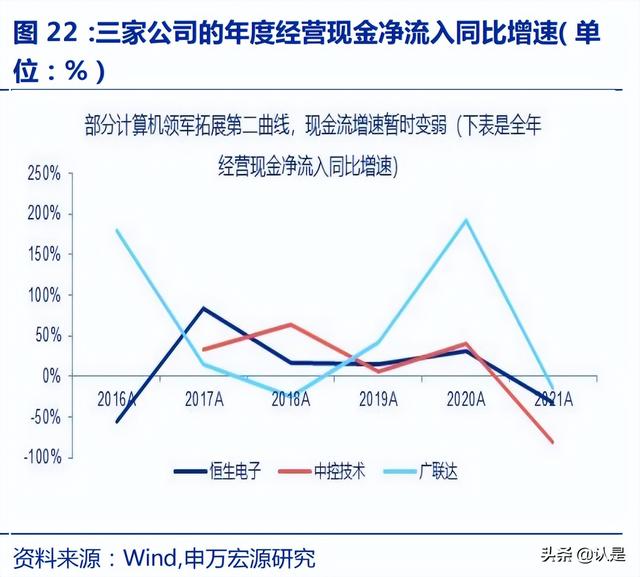 图 22 :三家公司的年度经营现金净流入同比增速( 单位：% )

部分计算机领军拓展第二曲线，现金流增速暂时变弱（下表是全年经营现金净流入同比增速）

250%
200%
150%
100%
50%
0%
-50%
-100%

2016A
2017A
2018A
2019A
2020A
2021A

恒生电子
中控技术
广联达

资料来源：Wind,申万宏源研究

头条 @认是